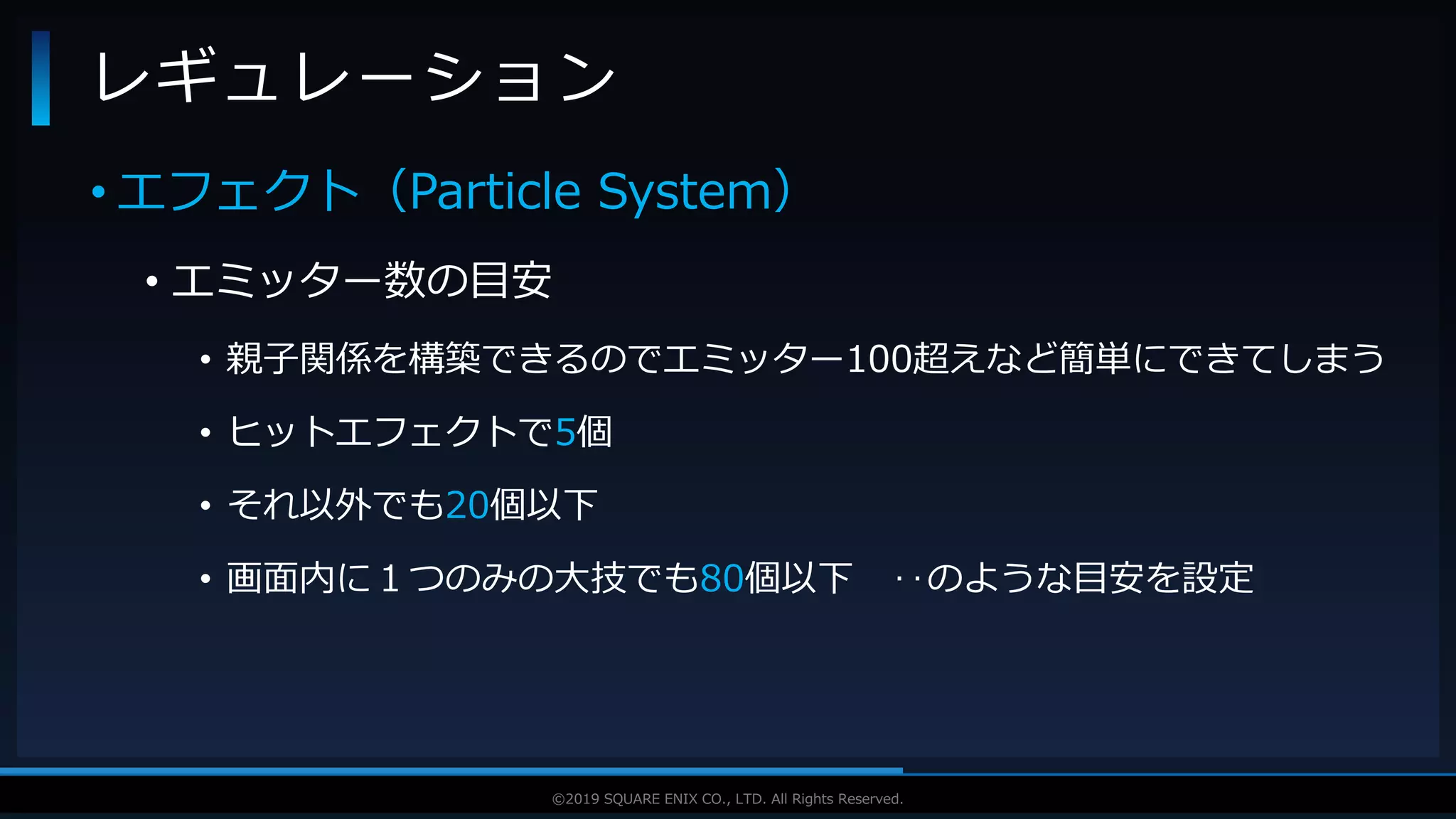 レギュレーション

• エフェクト（Particle System）

• エミッター数の目安

• 親子関係を構築できるのでエミッター100超えなど簡単にできてしまう

• ヒットエフェクトで5個

• それ以外でも20個以下

• 画面内に１つのみの大技でも80個以下　‥のような目安を設定

©2019 SQUARE ENIX CO., LTD. All Rights Reserved.